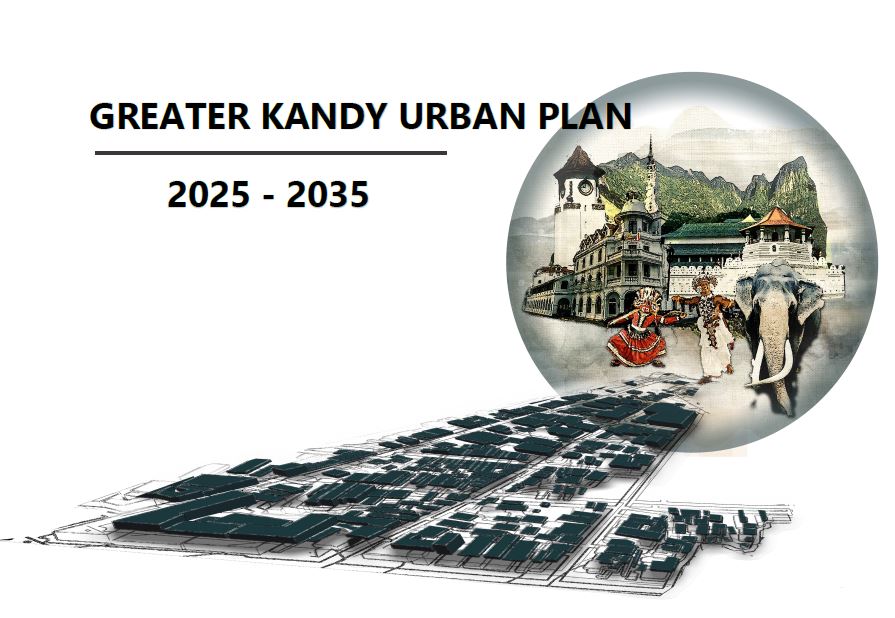 GREATER KANDY URBAN PLAN

2025 - 2035